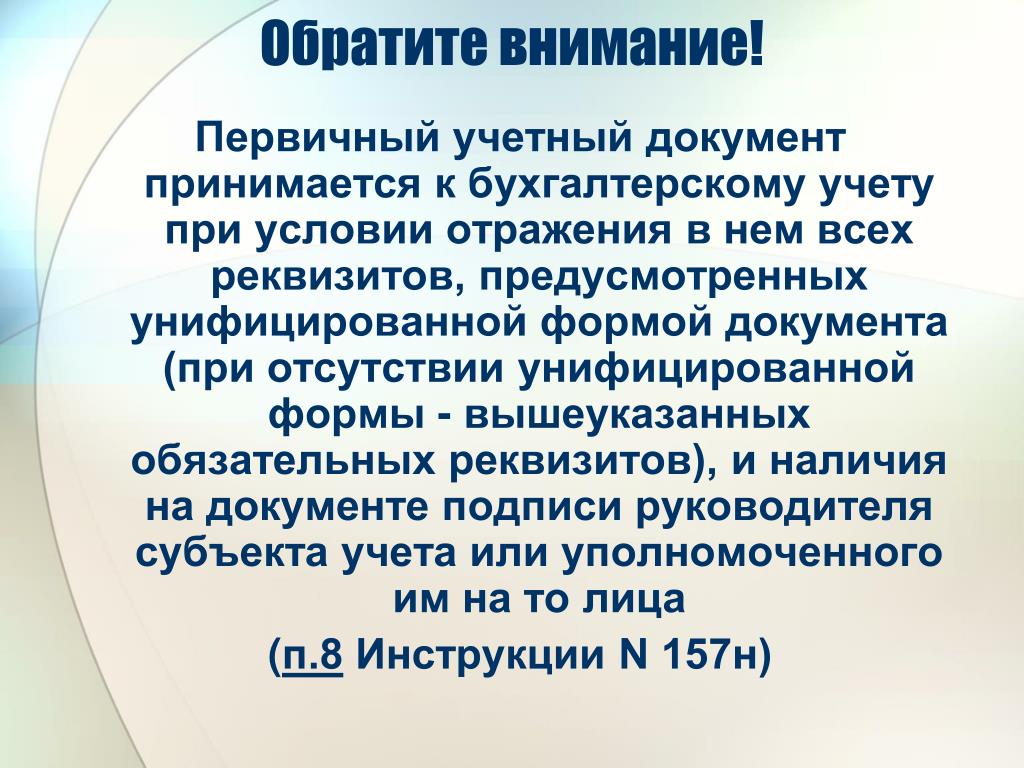 Обратите внимание!

Первичный учетный документ принимается к бухгалтерскому учету при условии отражения в нем всех реквизитов, предусмотренных унифицированной формой документа (при отсутствии унифицированной формы - вышеуказанных обязательных реквизитов), и наличия на документе подписи руководителя субъекта учета или уполномоченного им на то лица

(п.8 Инструкции N 157н)